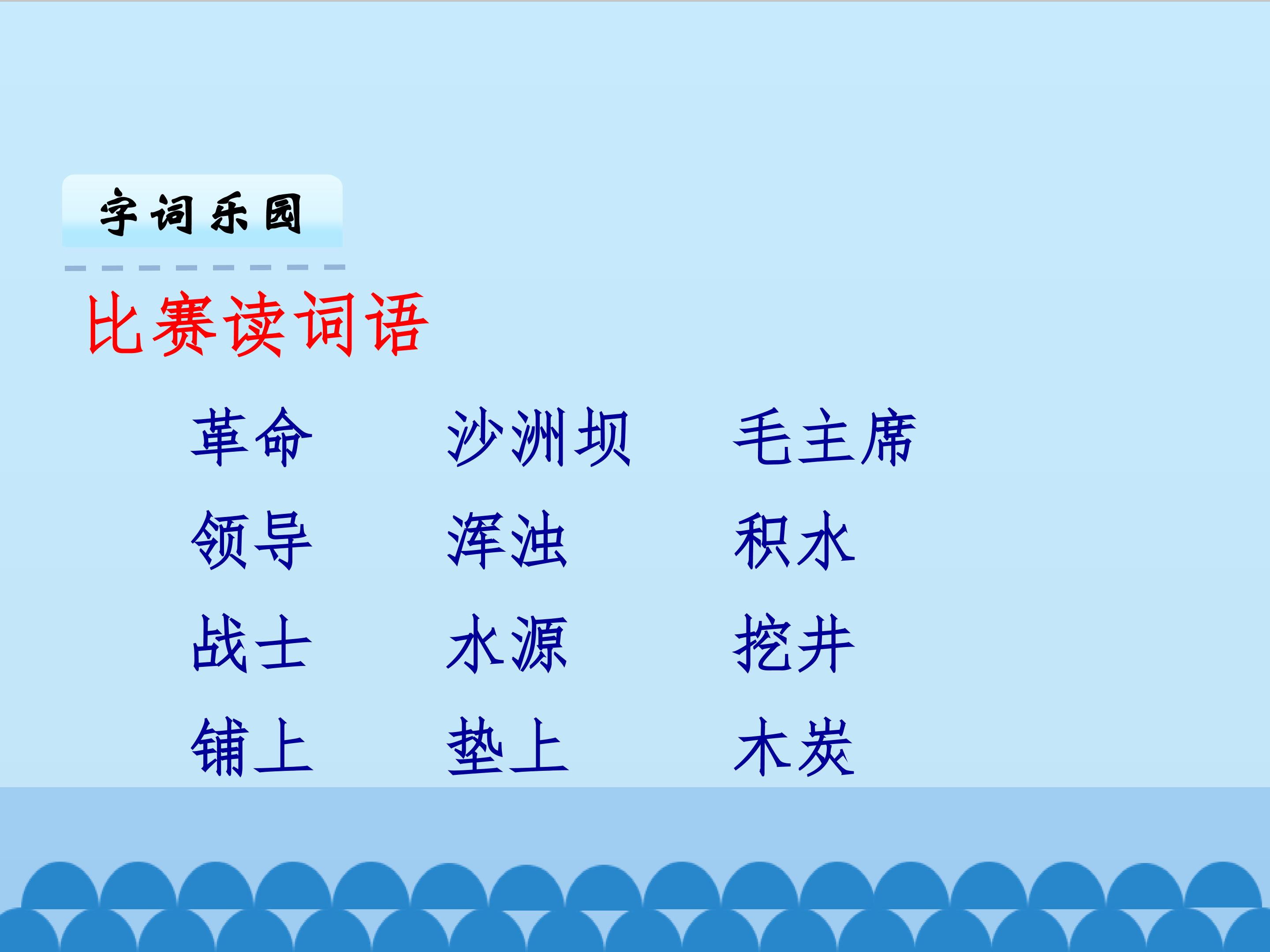 字词乐园

比赛读词语

革命 沙洲坝 毛主席

领导 浑浊 积水

战士 水源 挖井

铺上 垫上 木炭